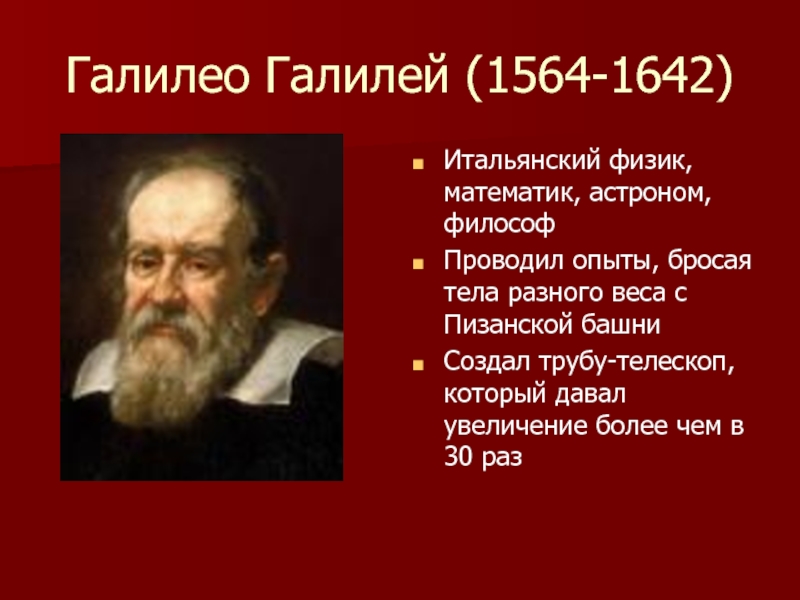 Галилео Галилей (1564-1642)

Итальянский физик, математик, астроном, философ

Проводил опыты, бросая тела разного веса с Пизанской башни

Создал трубу-телескоп, который давал увеличение более чем в 30 раз